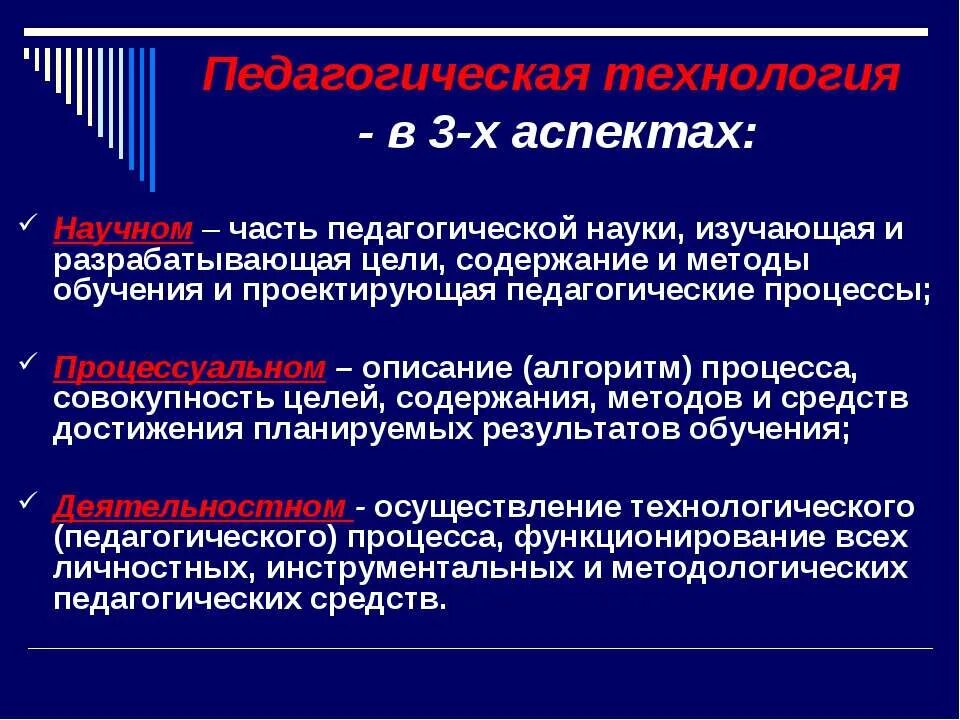 Педагогическая технология - в 3-х аспектах:

✓ Научном – часть педагогической науки, изучающая и разрабатывающая цели, содержание и методы обучения и проектирующая педагогические процессы;

✓ Процессуальном – описание (алгоритм) процесса, совокупность целей, содержания, методов и средств достижения планируемых результатов обучения;

✓ Деятельностном - осуществление технологического (педагогического) процесса, функционирование всех личностных, инструментальных и методологических педагогических средств.